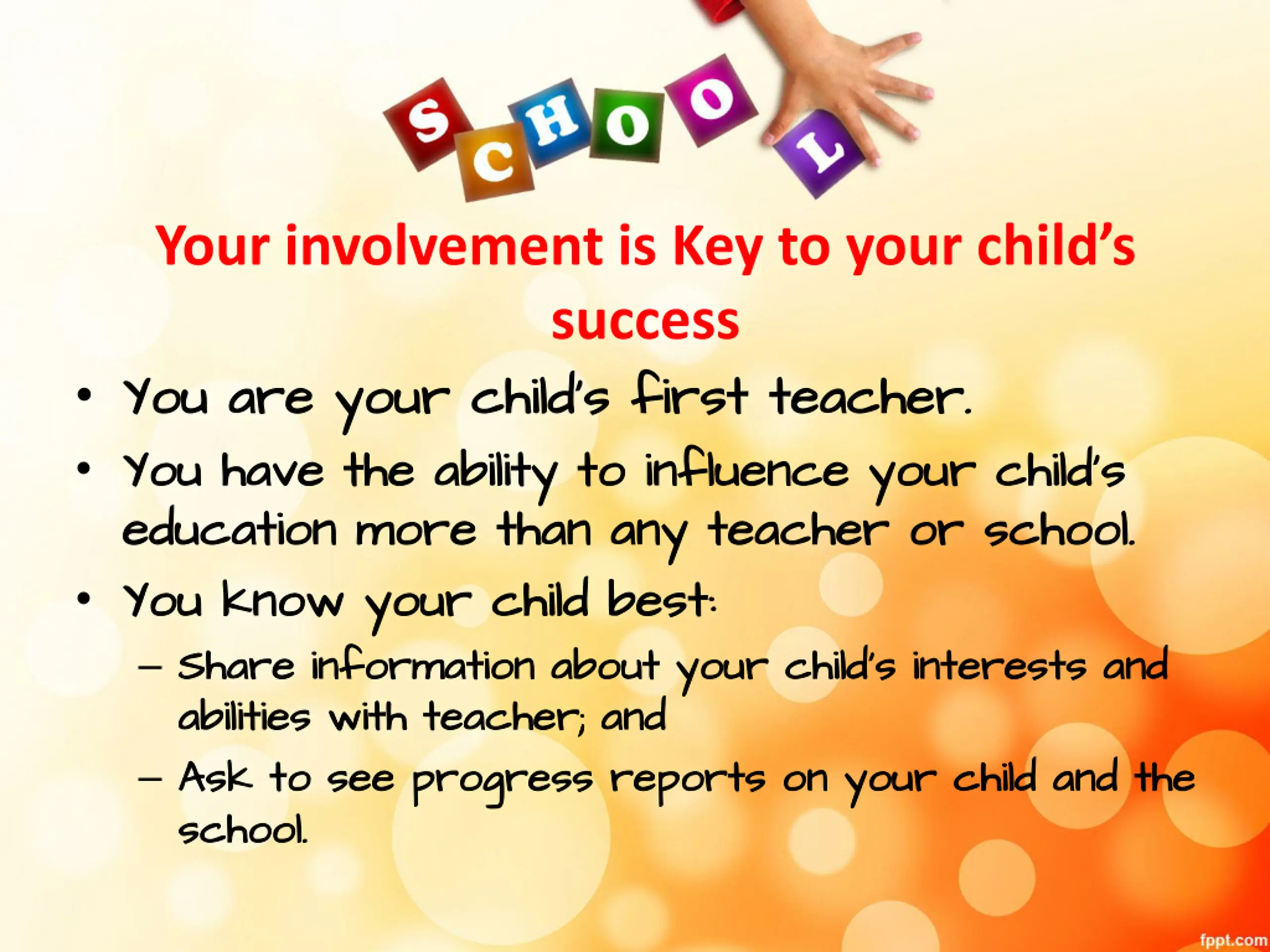 SCHOOL

Your involvement is Key to your child's success

• You are your child's first teacher.
• You have the ability to influence your child's education more than any teacher or school.
• You know your child best:
– Share information about your child's interests and abilities with teacher; and
– Ask to see progress reports on your child and the school.

fppt.com